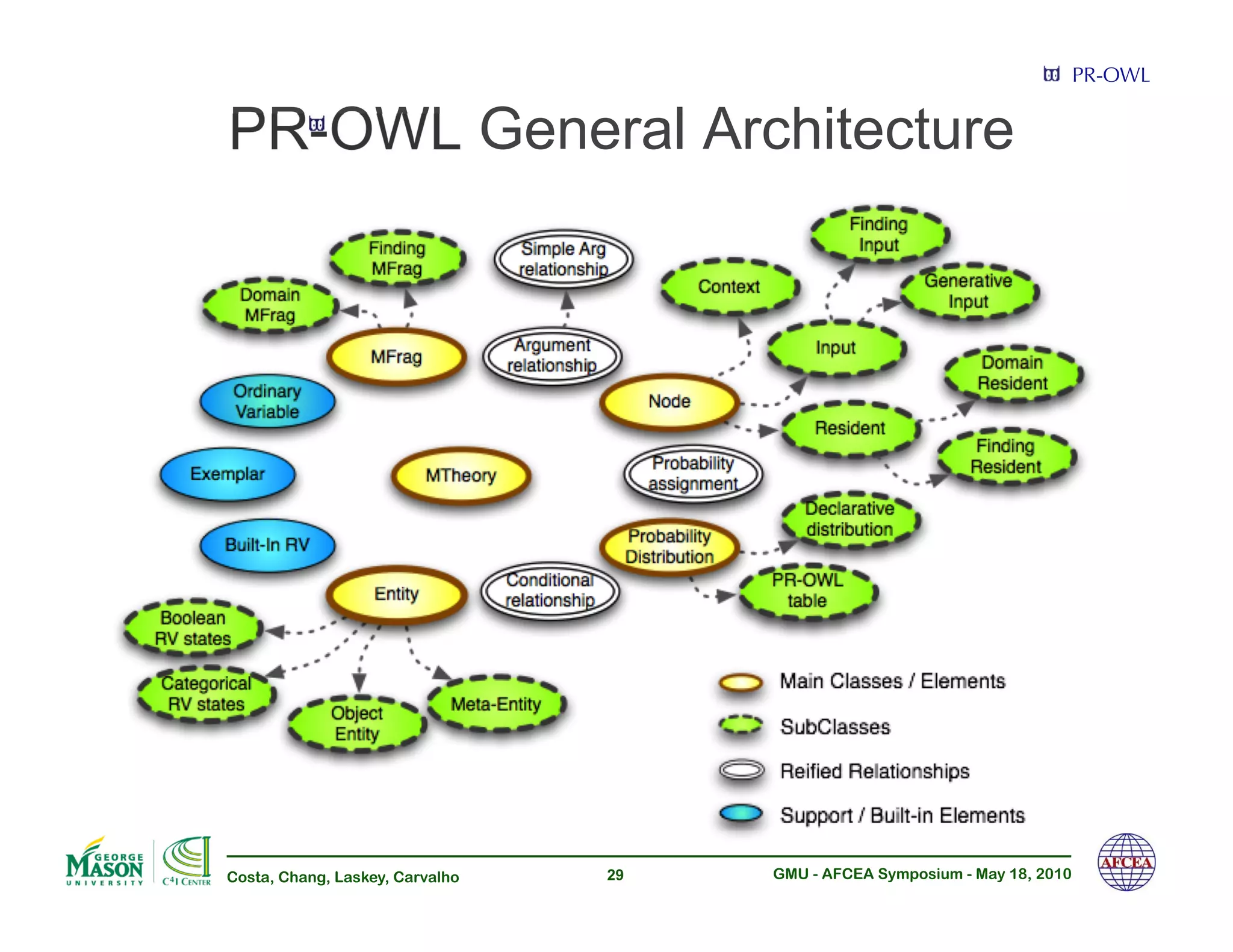 PR-OWL

PR-OWL General Architecture

Finding MFrag

Simple Arg relationship

Finding Input

Domain MFrag

Context

Generative Input

MFrag

Argument relationship

Input

Domain Resident

Ordinary Variable

Node

Resident

Finding Resident

Exemplar

MTheory

Probability assignment

Declarative distribution

Built-In RV

Probability Distribution

Entity

Conditional relationship

PR-OWL table

Boolean RV states

Categorical RV states

Object Entity

Meta-Entity

Main Classes / Elements

SubClasses

Reified Relationships

Support / Built-in Elements

GEORGE MASON UNIVERSITY

C4I CENTER

Costa, Chang, Laskey, Carvalho

29

GMU - AFCEA Symposium - May 18, 2010

AFCEA